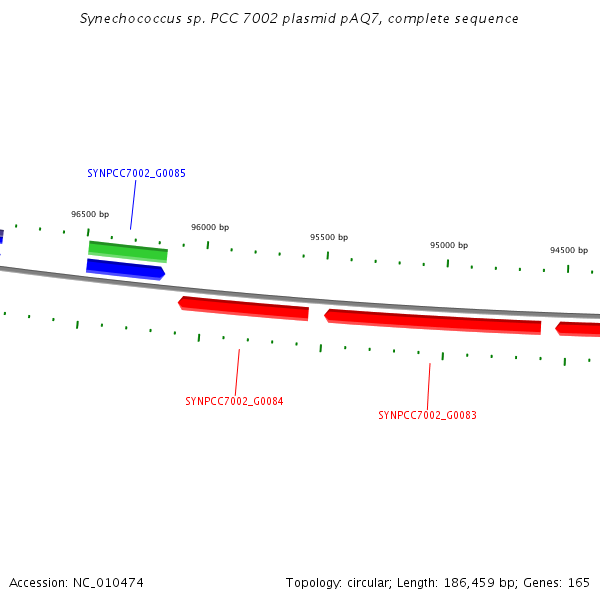 Synechococcus sp. PCC 7002 plasmid pAQ7, complete sequence

SYNPCC7002_G0085

96500 bp

96000 bp

95500 bp

95000 bp

94500 bp

SYNPCC7002_G0084

SYNPCC7002_G0083

Accession: NC_010474

Topology: circular; Length: 186,459 bp; Genes: 165